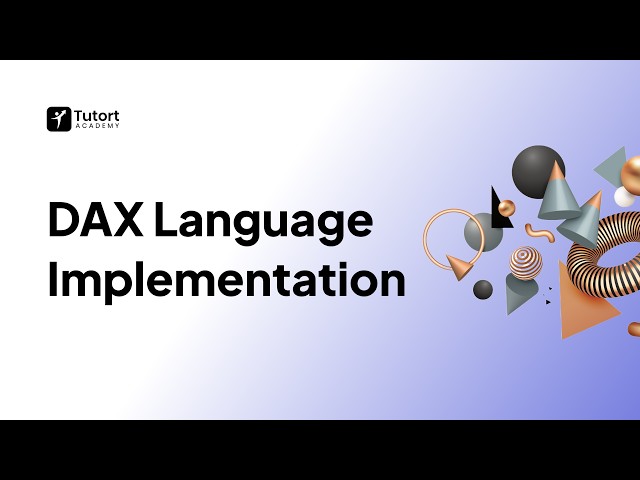 Tutort
ACADEMY

DAX Language Implementation